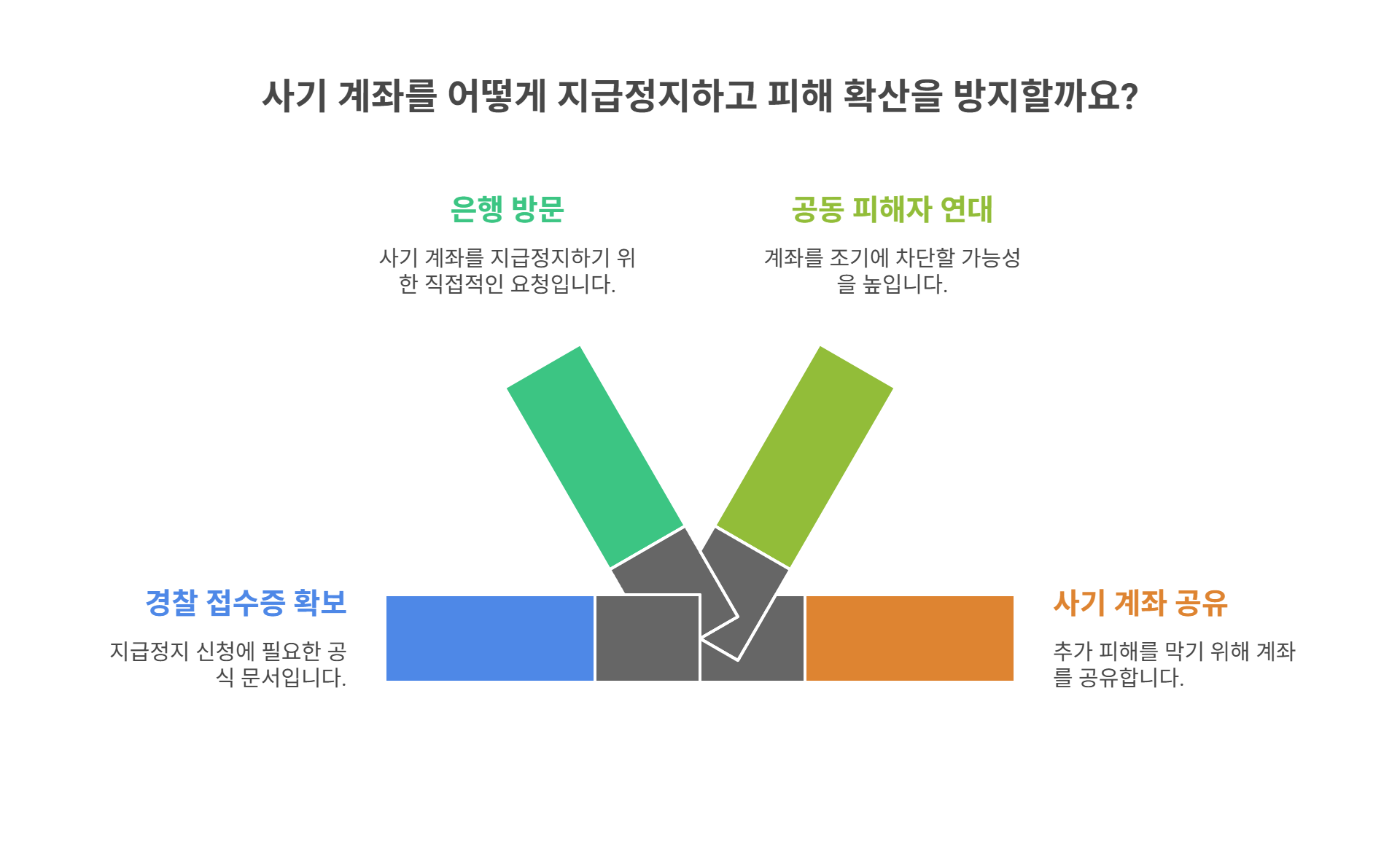 사기 계좌를 어떻게 지급정지하고 피해 확산을 방지할까요?

은행 방문

사기 계좌를 지급정지하기 위한 직접적인 요청입니다.

공동 피해자 연대

계좌를 조기에 차단할 가능성을 높입니다.

경찰 접수증 확보

지급정지 신청에 필요한 공식 문서입니다.

사기 계좌 공유

추가 피해를 막기 위해 계좌를 공유합니다.